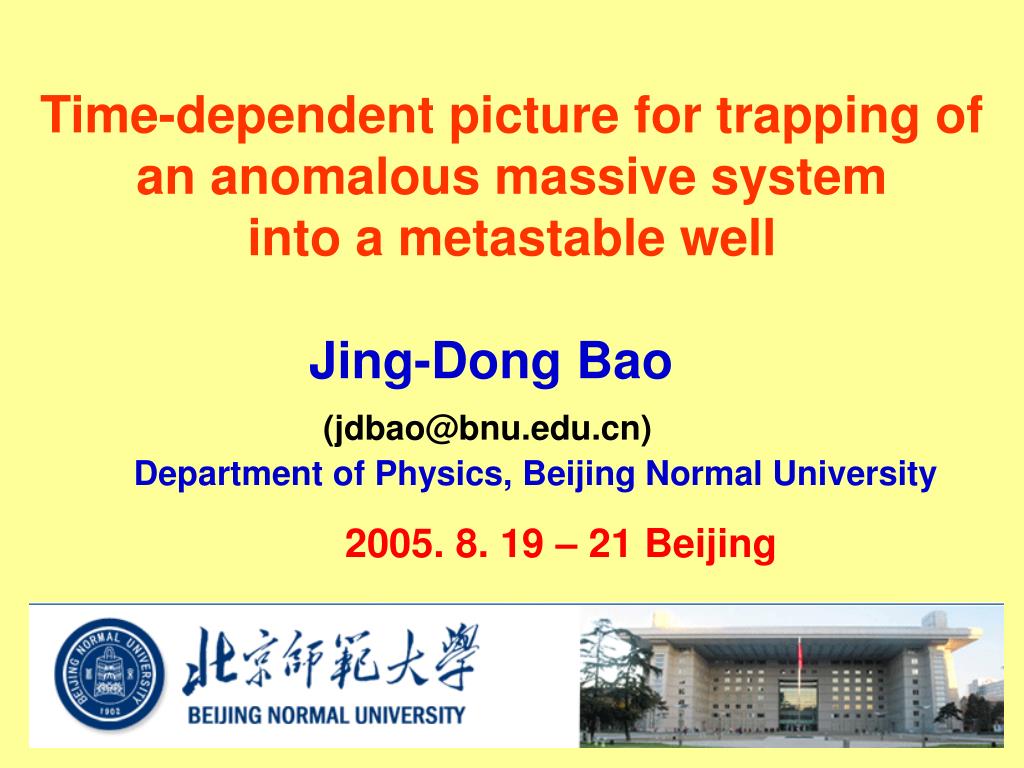 Time-dependent picture for trapping of an anomalous massive system into a metastable well

Jing-Dong Bao

(jdbao@bnu.edu.cn)

Department of Physics, Beijing Normal University

2005. 8. 19 – 21 Beijing

BEIJING NORMAL UNIVERSITY 1902

北京師範大學

BEIJING NORMAL UNIVERSITY